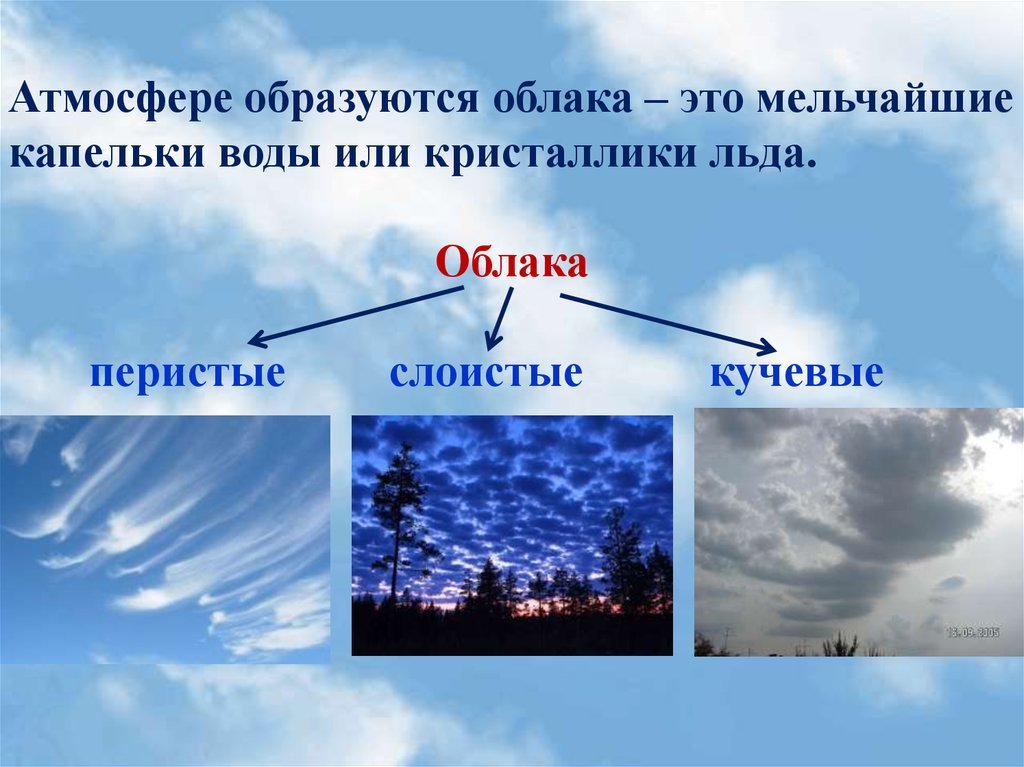 Атмосфере образуются облака – это мельчайшие капельки воды или кристаллики льда.

Облака

перистые

слоистые

кучевые

13.09.2005